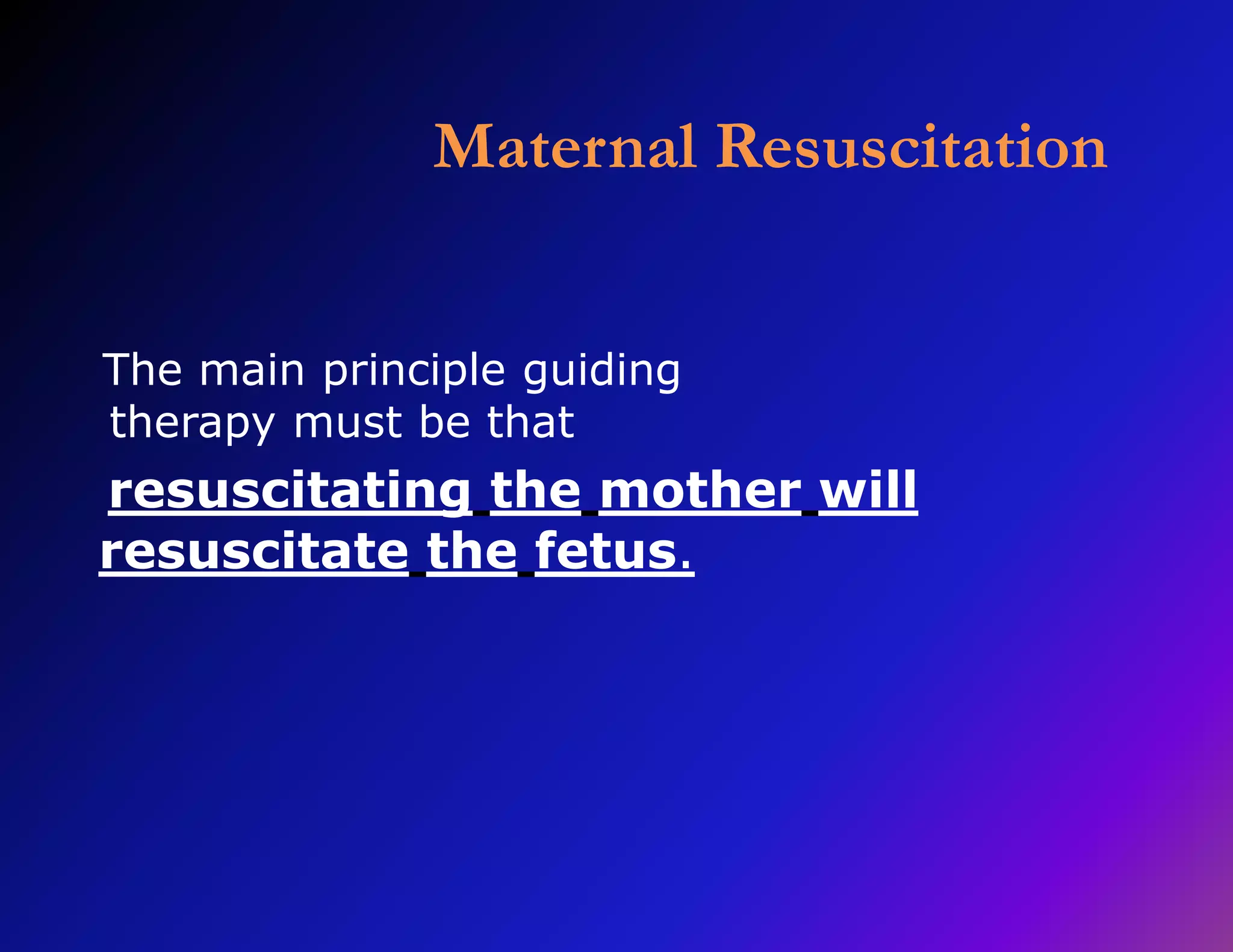 Maternal Resuscitation

The main principle guiding therapy must be that resuscitating the mother will resuscitate the fetus.